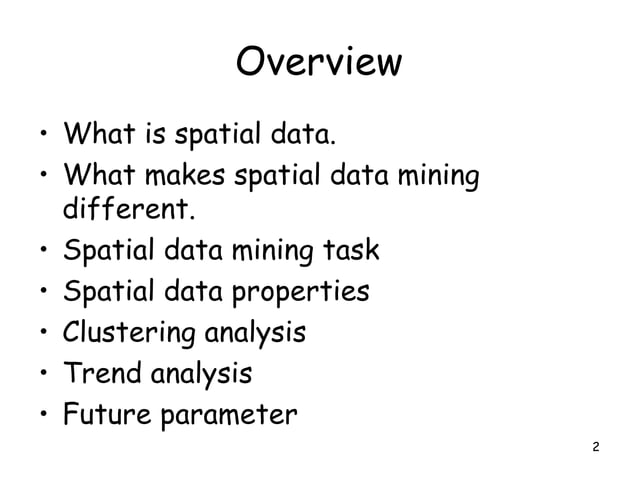 Overview

• What is spatial data.
• What makes spatial data mining different.
• Spatial data mining task
• Spatial data properties
• Clustering analysis
• Trend analysis
• Future parameter

2